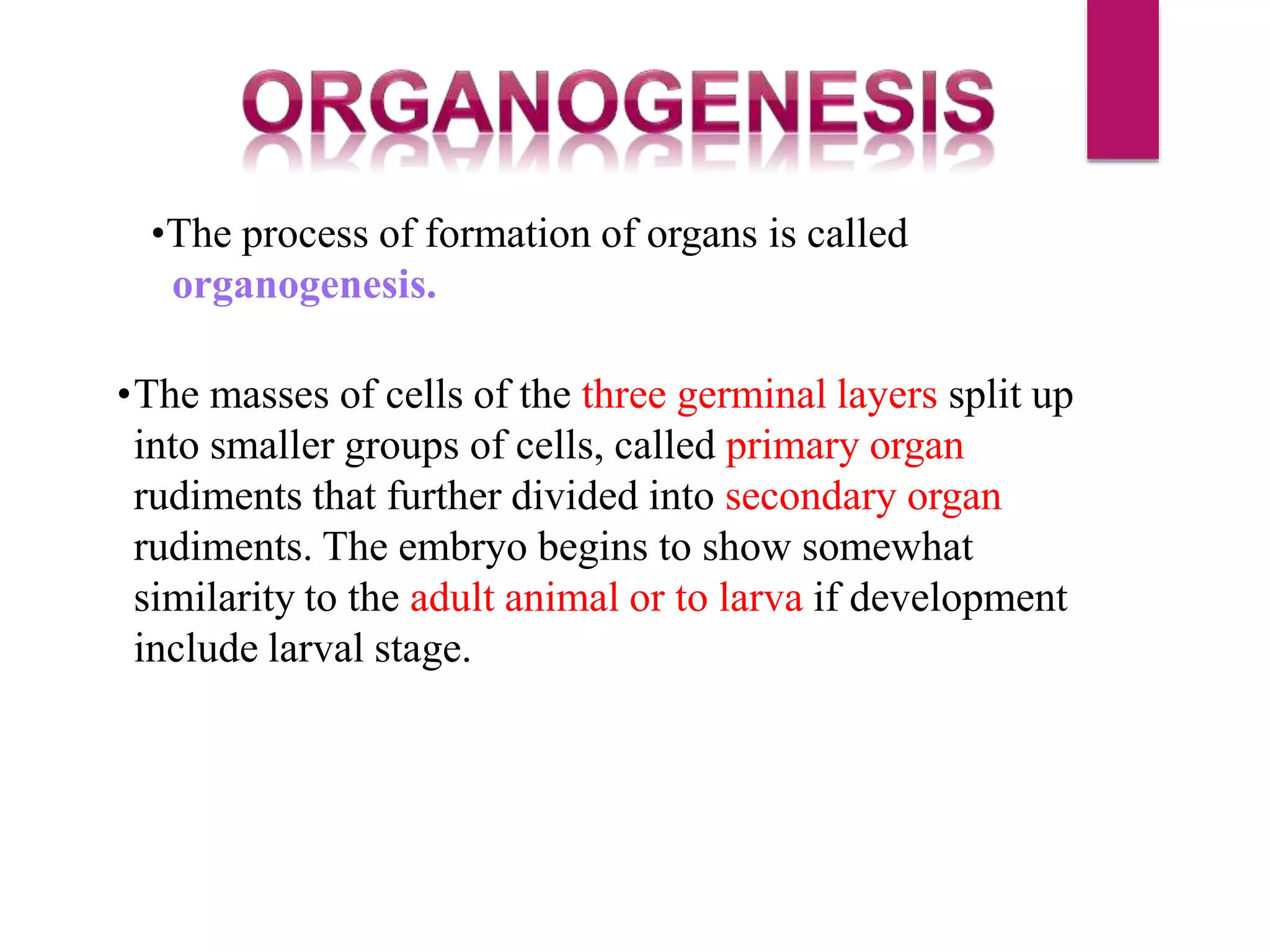 ORGANOGENESIS

•The process of formation of organs is called organogenesis.

•The masses of cells of the three germinal layers split up into smaller groups of cells, called primary organ rudiments that further divided into secondary organ rudiments. The embryo begins to show somewhat similarity to the adult animal or to larva if development include larval stage.